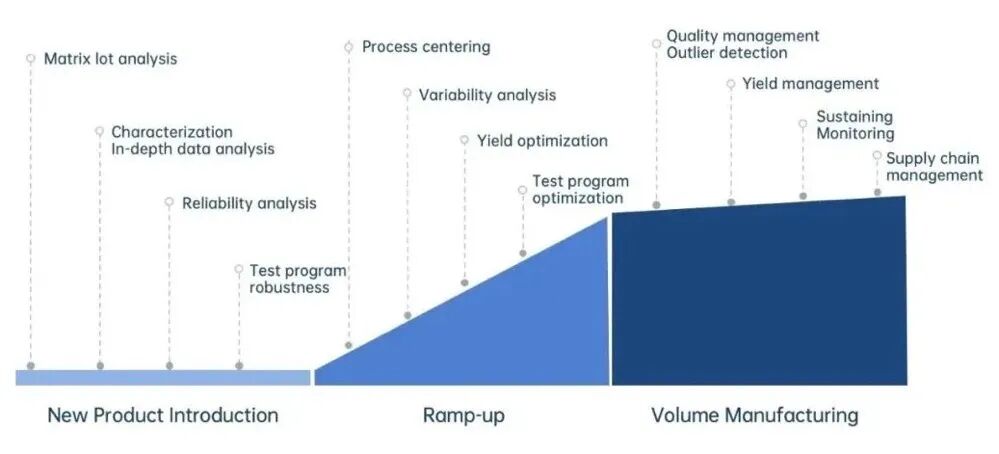 Matrix lot analysis

Characterization
In-depth data analysis

Reliability analysis

Test program robustness

Process centering

Variability analysis

Yield optimization

Test program optimization

Quality management
Outlier detection

Yield management

Sustaining
Monitoring

Supply chain management

New Product Introduction

Ramp-up

Volume Manufacturing